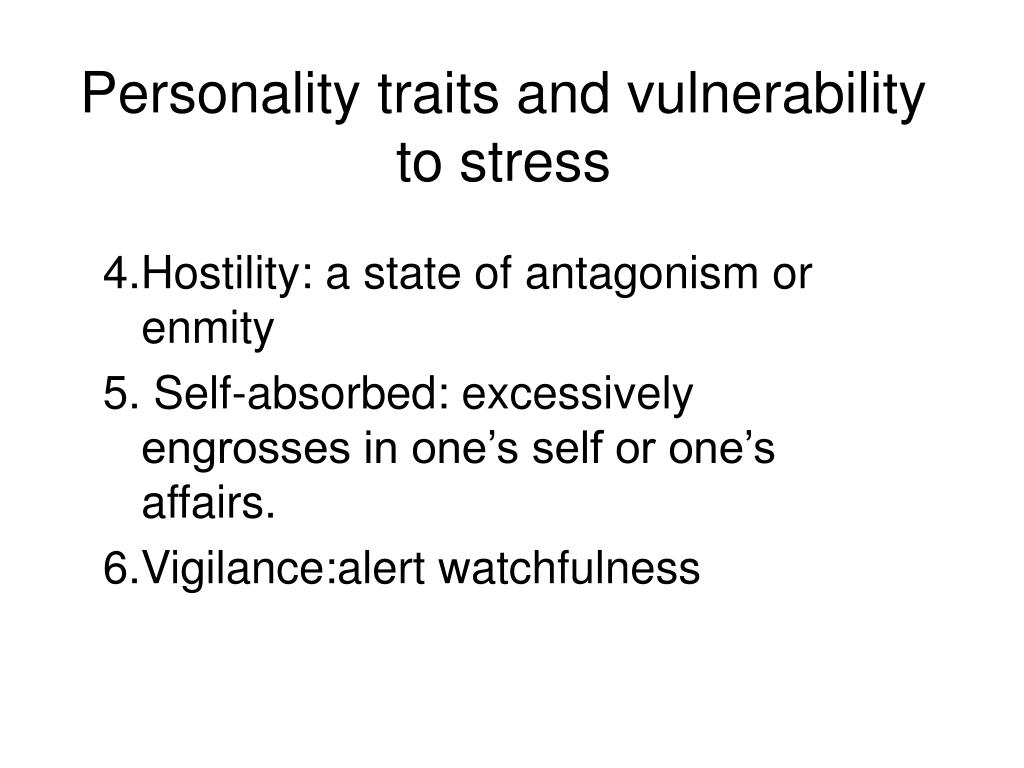 Personality traits and vulnerability to stress

4.Hostility: a state of antagonism or enmity

5. Self-absorbed: excessively engrosses in one’s self or one’s affairs.

6.Vigilance:alert watchfulness